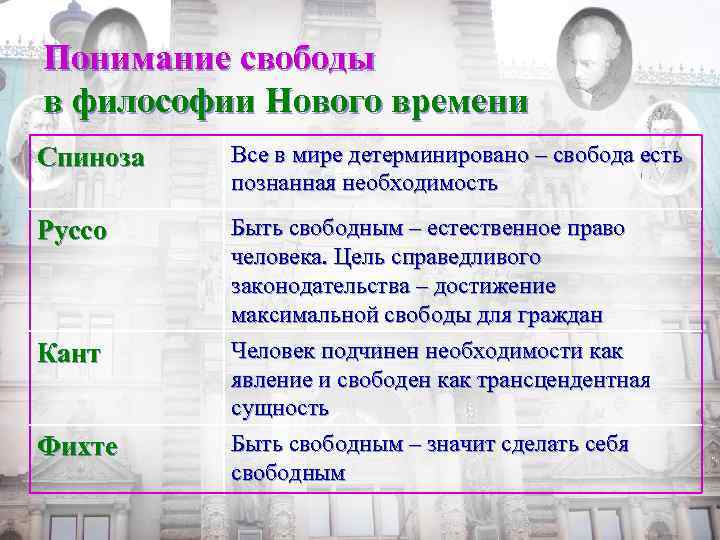 Понимание свободы
в философии Нового времени

| | |
|---|---|
| Спиноза | Все в мире детерминировано – свобода есть познанная необходимость |
| Руссо | Быть свободным – естественное право человека. Цель справедливого законодательства – достижение максимальной свободы для граждан |
| Кант | Человек подчинен необходимости как явление и свободен как трансцендентная сущность |
| Фихте | Быть свободным – значит сделать себя свободным |